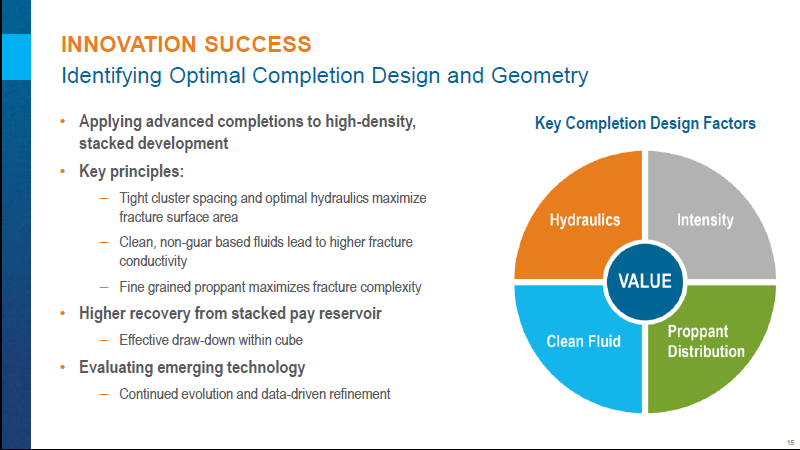 INNOVATION SUCCESS

Identifying Optimal Completion Design and Geometry

• Applying advanced completions to high-density, stacked development

• Key principles:

– Tight cluster spacing and optimal hydraulics maximize fracture surface area

– Clean, non-guar based fluids lead to higher fracture conductivity

– Fine grained proppant maximizes fracture complexity

• Higher recovery from stacked pay reservoir

– Effective draw-down within cube

• Evaluating emerging technology

– Continued evolution and data-driven refinement

Key Completion Design Factors

Hydraulics

Intensity

VALUE

Clean Fluid

Proppant Distribution

15